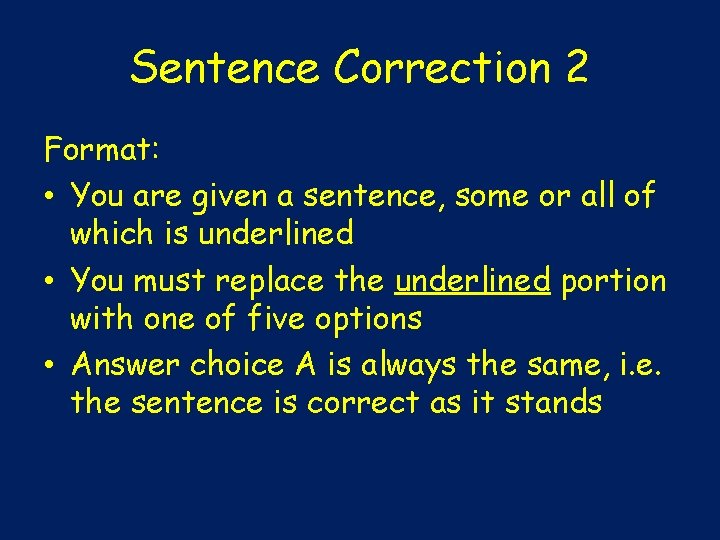 Sentence Correction 2

Format:

• You are given a sentence, some or all of which is underlined

• You must replace the underlined portion with one of five options

• Answer choice A is always the same, i.e. the sentence is correct as it stands